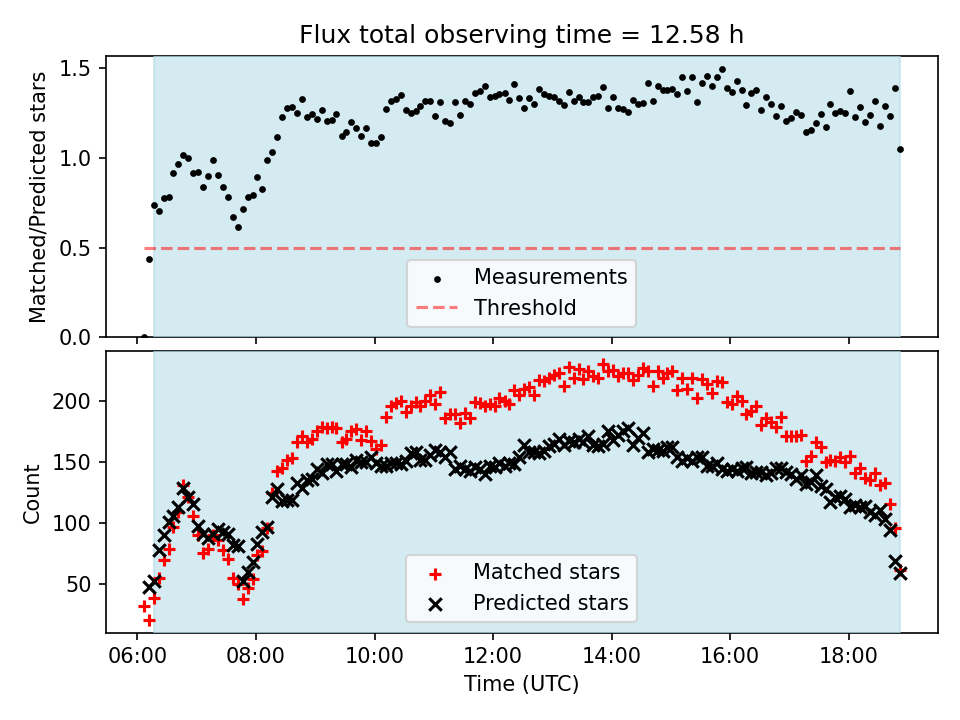 Flux total observing time = 12.58 h

Matched/Predicted stars

1.5
1.0
0.5
0.0

Measurements
Threshold

Count

200
150
100
50

Matched stars
Predicted stars

06:00
08:00
10:00
12:00
14:00
16:00
18:00

Time (UTC)